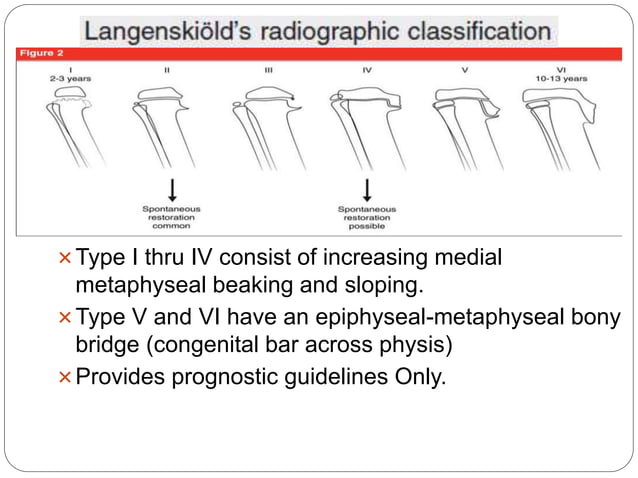 Langenskiöld's radiographic classification

Figure 2

I
2-3 years

II

III

IV

V

VI
10-13 years

Spontaneous restoration common

Spontaneous restoration possible

× Type I thru IV consist of increasing medial metaphyseal beaking and sloping.

× Type V and VI have an epiphyseal-metaphyseal bony bridge (congenital bar across physis)

× Provides prognostic guidelines Only.